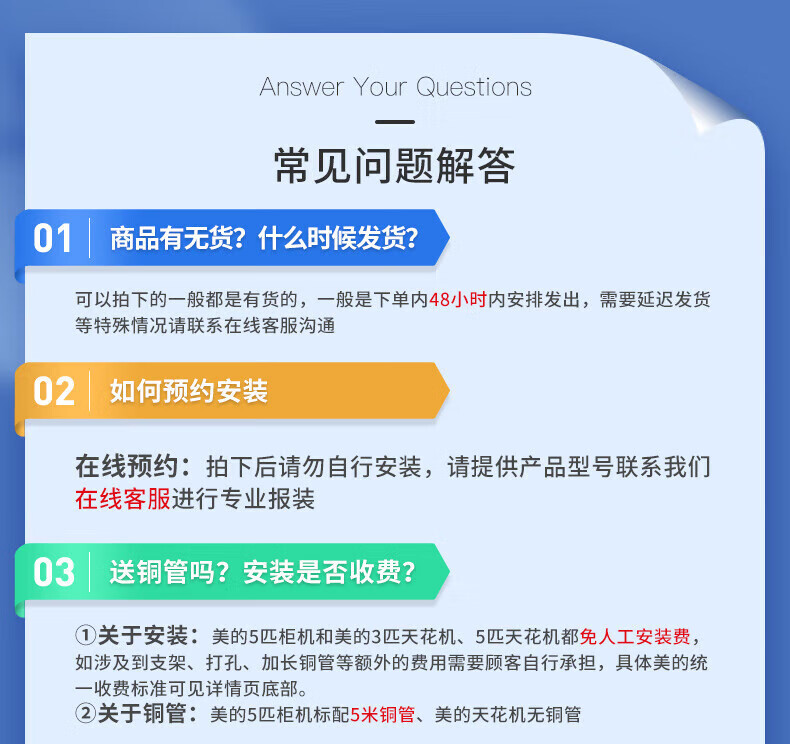 Answer Your Questions

常见问题解答

01 商品有无货？什么时候发货？

可以拍下的一般都是有货的，一般是下单内48小时内安排发出，需要延迟发货等特殊情况请联系在线客服沟通

02 如何预约安装

在线预约：拍下后请勿自行安装，请提供产品型号联系我们在线客服进行专业报装

03 送铜管吗？安装是否收费？

①关于安装：美的5匹柜机和美的3匹天花机、5匹天花机都免人工安装费，如涉及到支架、打孔、加长铜管等额外的费用需要顾客自行承担，具体美的统一收费标准可见详情页底部。
②关于铜管：美的5匹柜机标配5米铜管、美的天花机无铜管